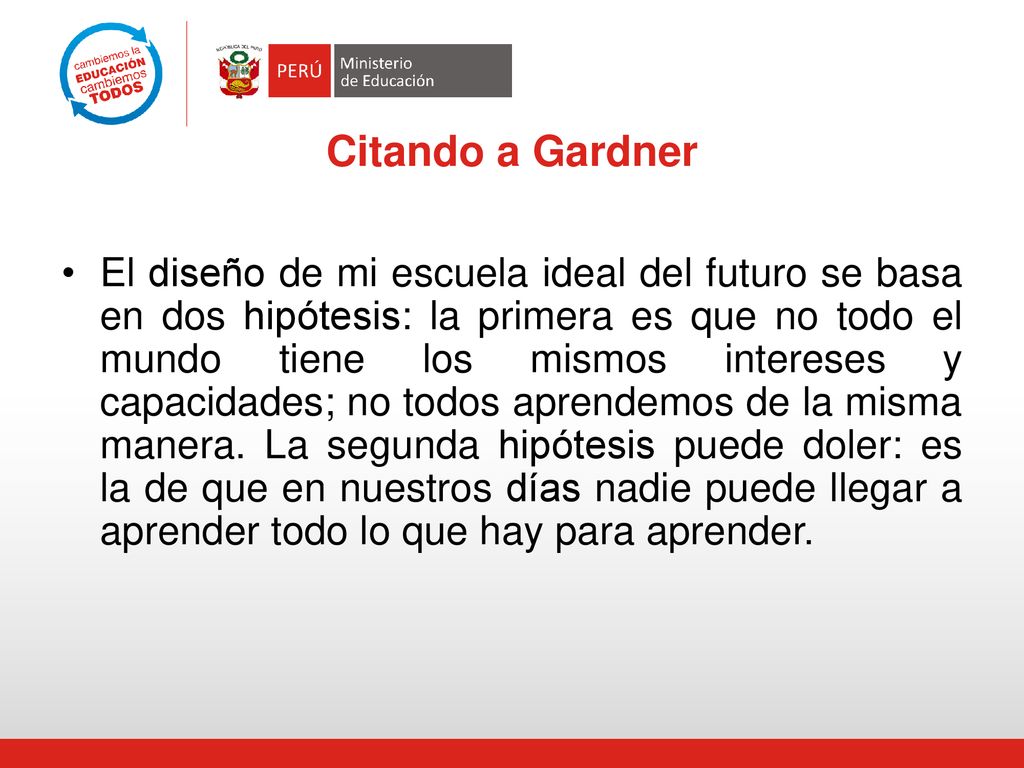 cambiemos la EDUCACIÓN cambiemos TODOS

REPÚBLICA DEL PERÚ

PERÚ Ministerio de Educación

Citando a Gardner

• El diseño de mi escuela ideal del futuro se basa en dos hipótesis: la primera es que no todo el mundo tiene los mismos intereses y capacidades; no todos aprendemos de la misma manera. La segunda hipótesis puede doler: es la de que en nuestros días nadie puede llegar a aprender todo lo que hay para aprender.